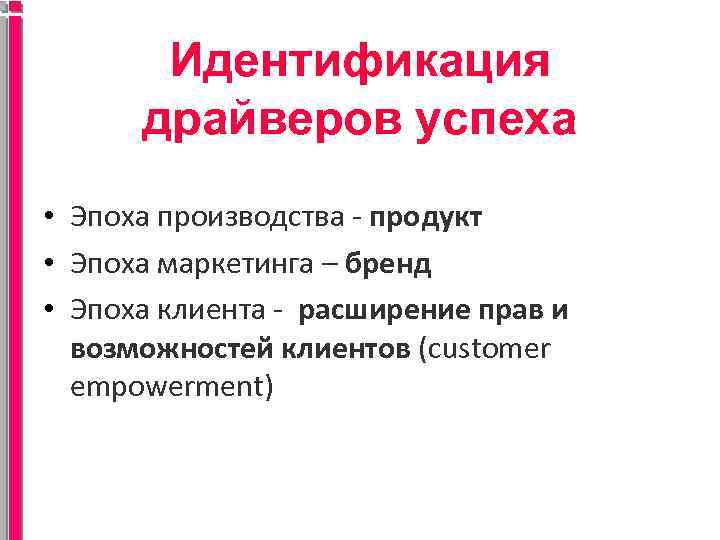 Идентификация драйверов успеха

• Эпоха производства - продукт
• Эпоха маркетинга – бренд
• Эпоха клиента - расширение прав и возможностей клиентов (customer empowerment)